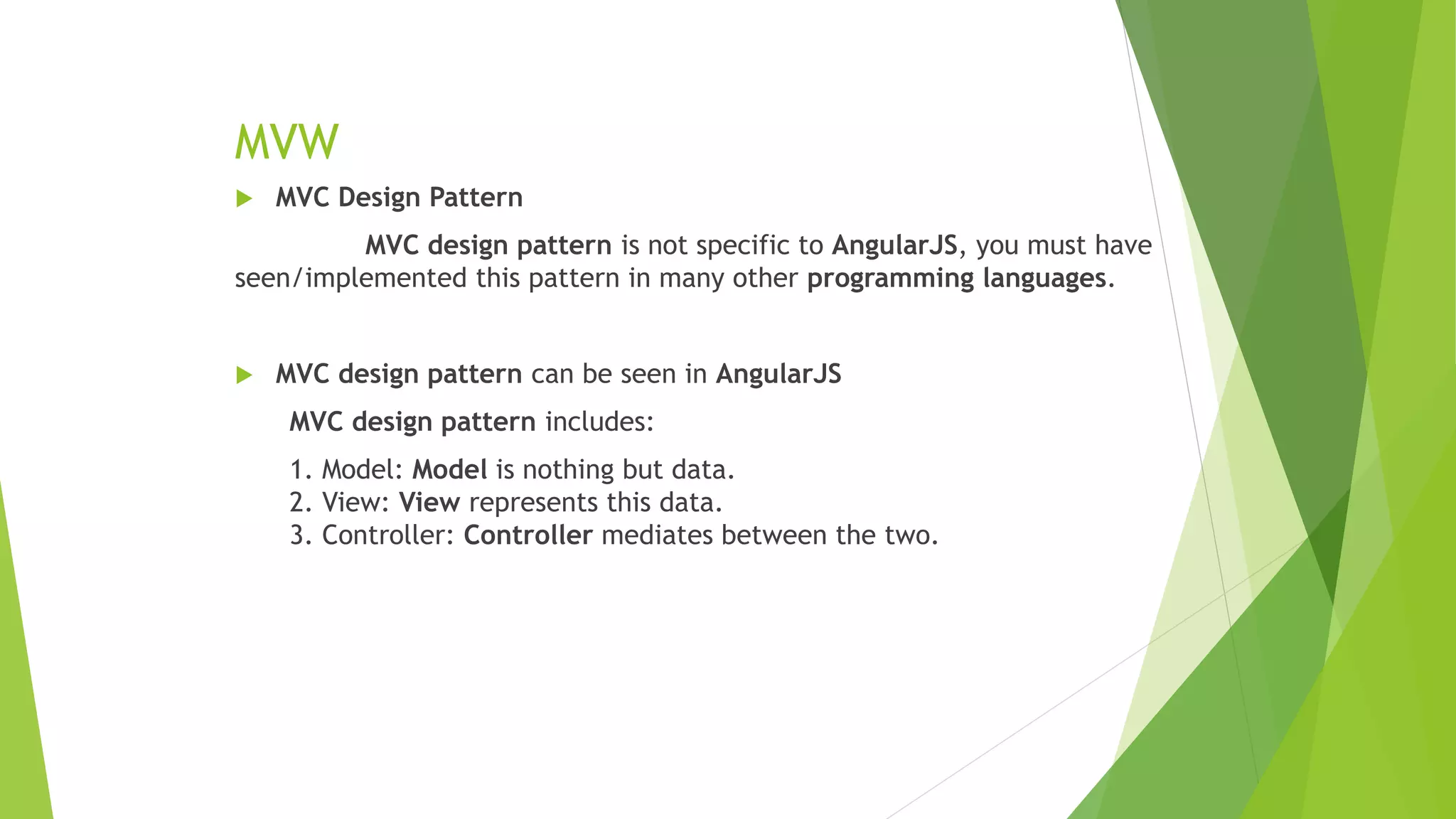 MVW

MVC Design Pattern

MVC design pattern is not specific to AngularJS, you must have seen/implemented this pattern in many other programming languages.

MVC design pattern can be seen in AngularJS

MVC design pattern includes:

1. Model: Model is nothing but data.
2. View: View represents this data.
3. Controller: Controller mediates between the two.